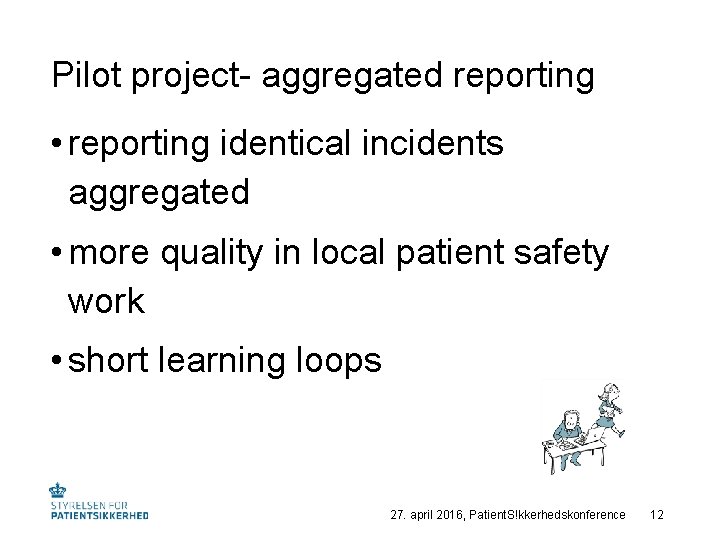 Pilot project- aggregated reporting

• reporting identical incidents aggregated

• more quality in local patient safety work

• short learning loops

STYRELSEN FOR PATIENTSIKKERHED

27. april 2016, PatientS!kkerhedskonference 12